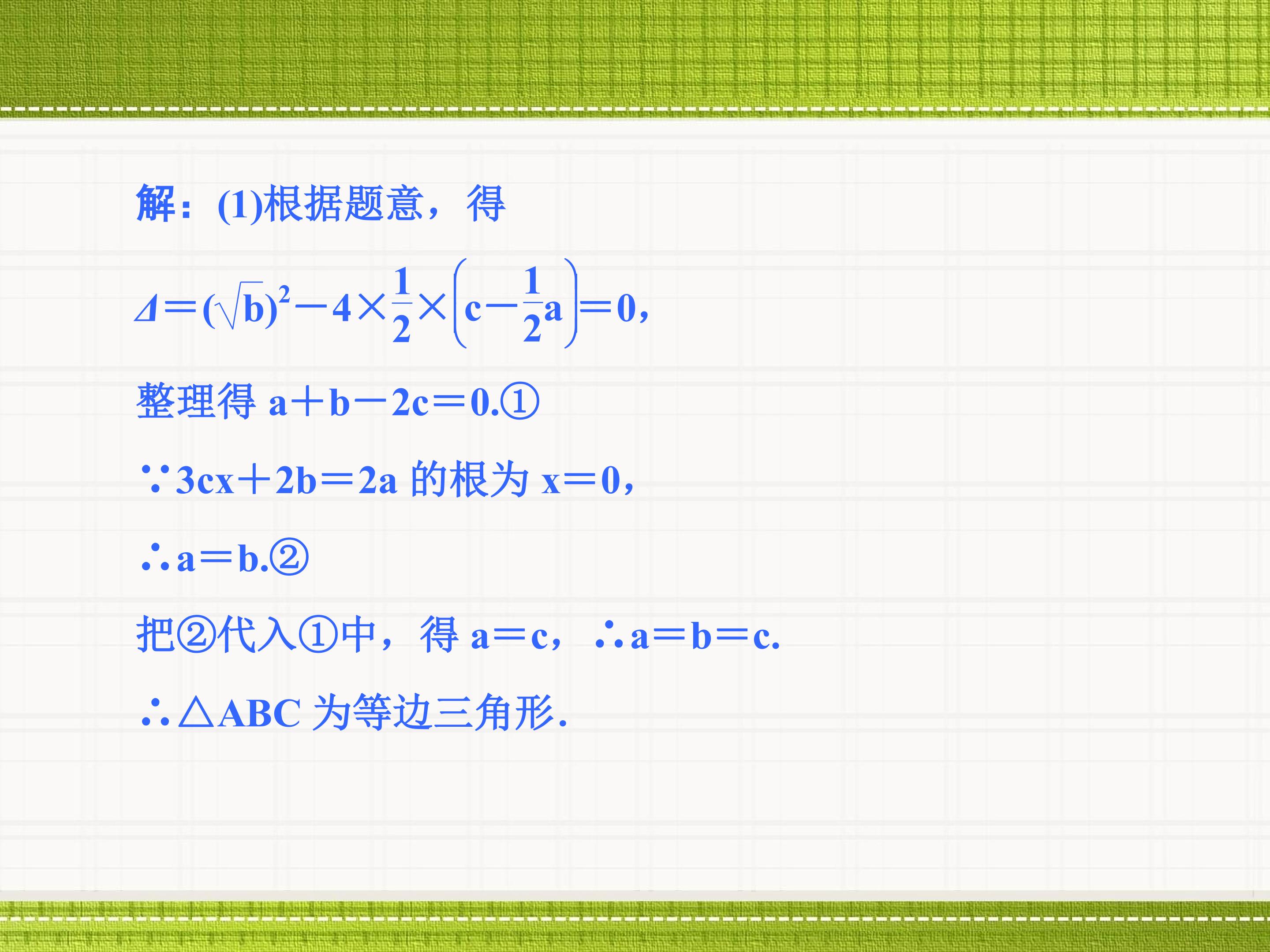 解：(1)根据题意，得

$\Delta=(\sqrt{b})^2-4\times\frac{1}{2}\times\left(c-\frac{1}{2}a\right)=0$,

整理得 $a+b-2c=0$.①

∵$3cx+2b=2a$ 的根为 $x=0$,

∴$a=b$.②

把②代入①中，得 $a=c$，∴$a=b=c$.

∴△ABC 为等边三角形.